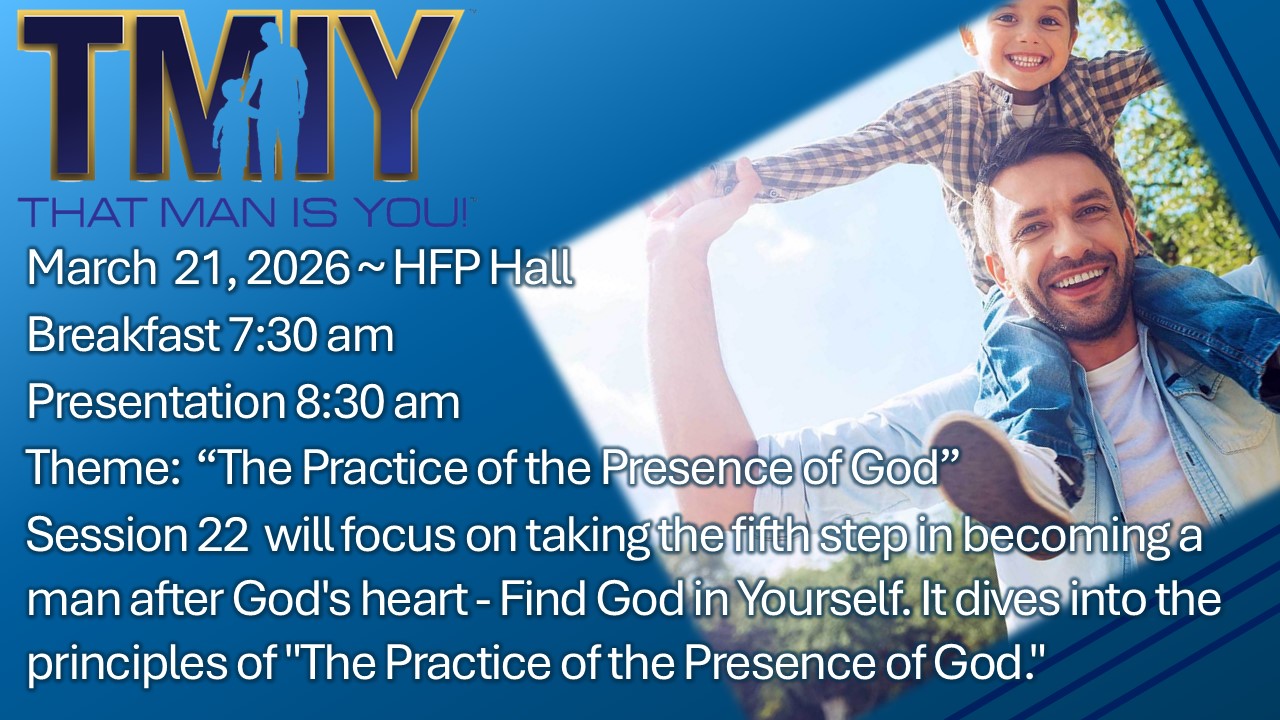 TMIY
THAT MAN IS YOU!

March 21, 2026 ~ HFP Hall
Breakfast 7:30 am
Presentation 8:30 am
Theme: “The Practice of the Presence of God”
Session 22 will focus on taking the fifth step in becoming a man after God's heart - Find God in Yourself. It dives into the principles of "The Practice of the Presence of God."